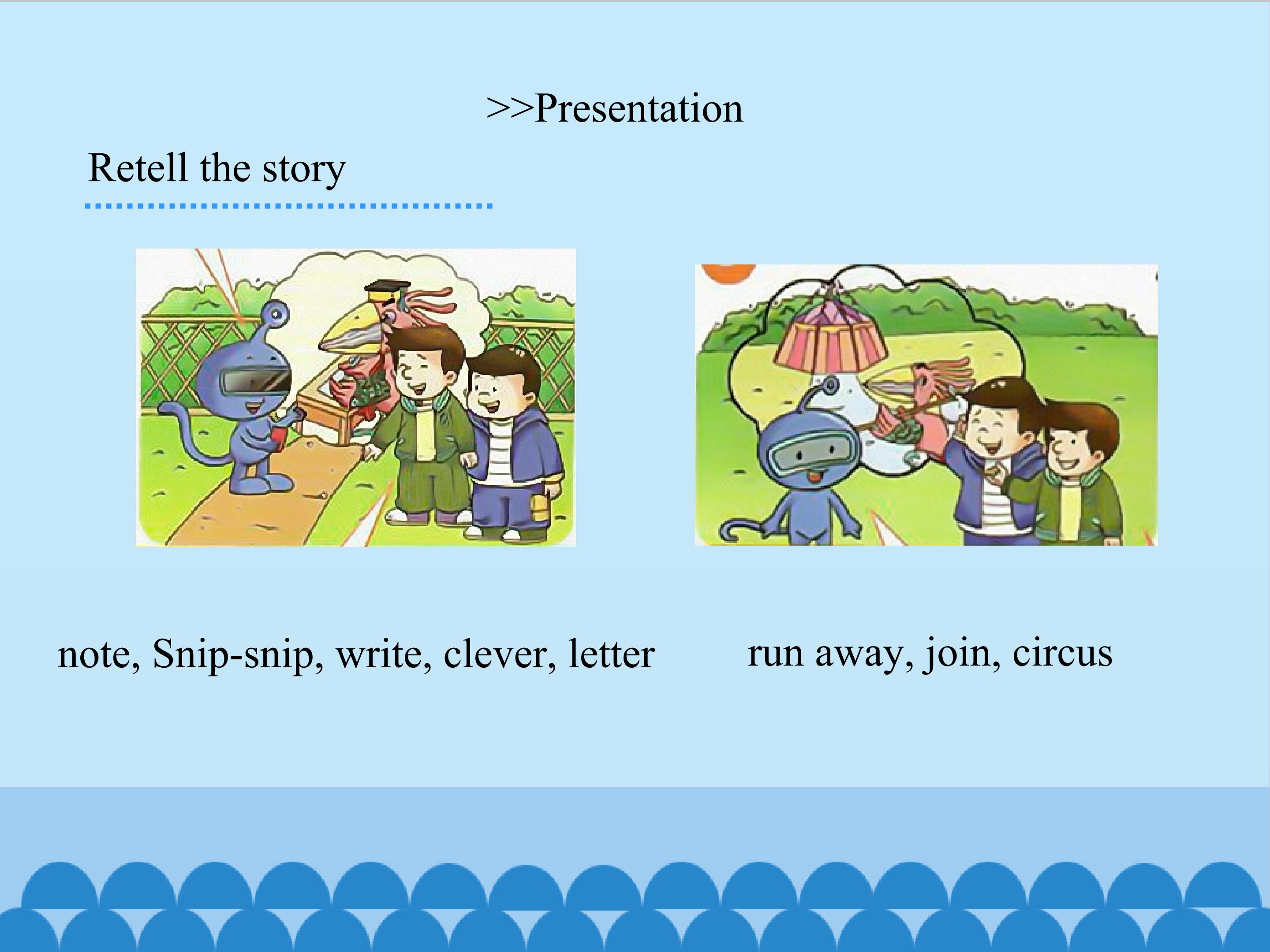 >>Presentation

Retell the story

note, Snip-snip, write, clever, letter

run away, join, circus